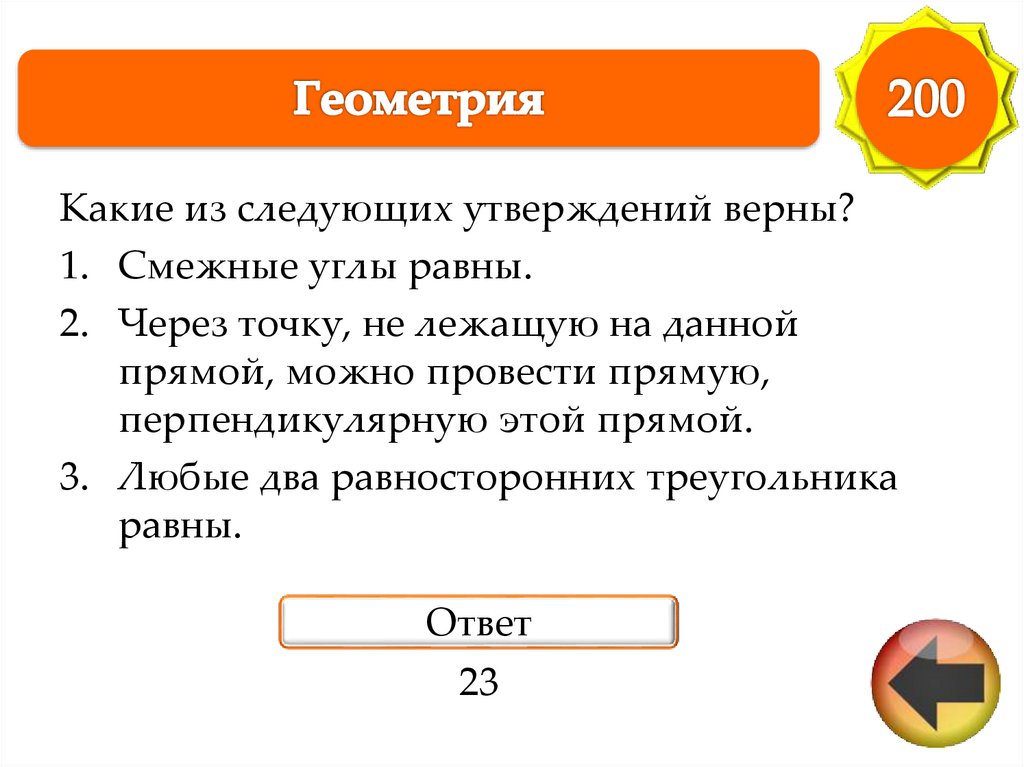 Геометрия

200

Какие из следующих утверждений верны?

1. Смежные углы равны.
2. Через точку, не лежащую на данной прямой, можно провести прямую, перпендикулярную этой прямой.
3. Любые два равносторонних треугольника равны.

Ответ

23